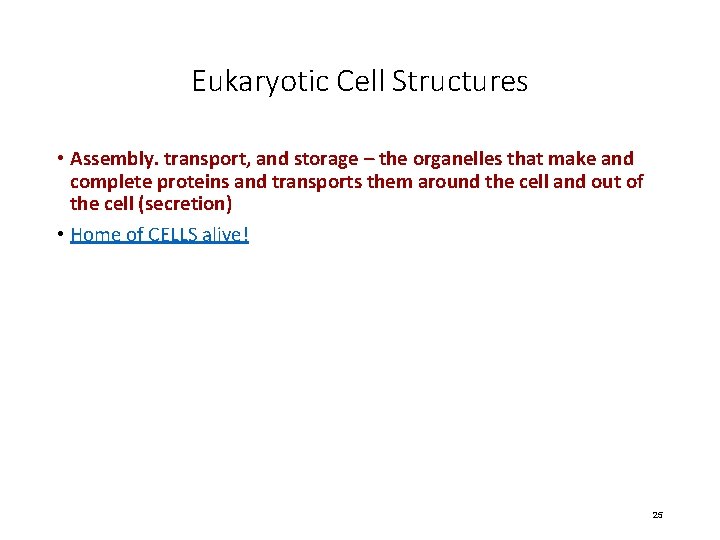 Eukaryotic Cell Structures

• Assembly. transport, and storage – the organelles that make and complete proteins and transports them around the cell and out of the cell (secretion)

• Home of CELLS alive!

25